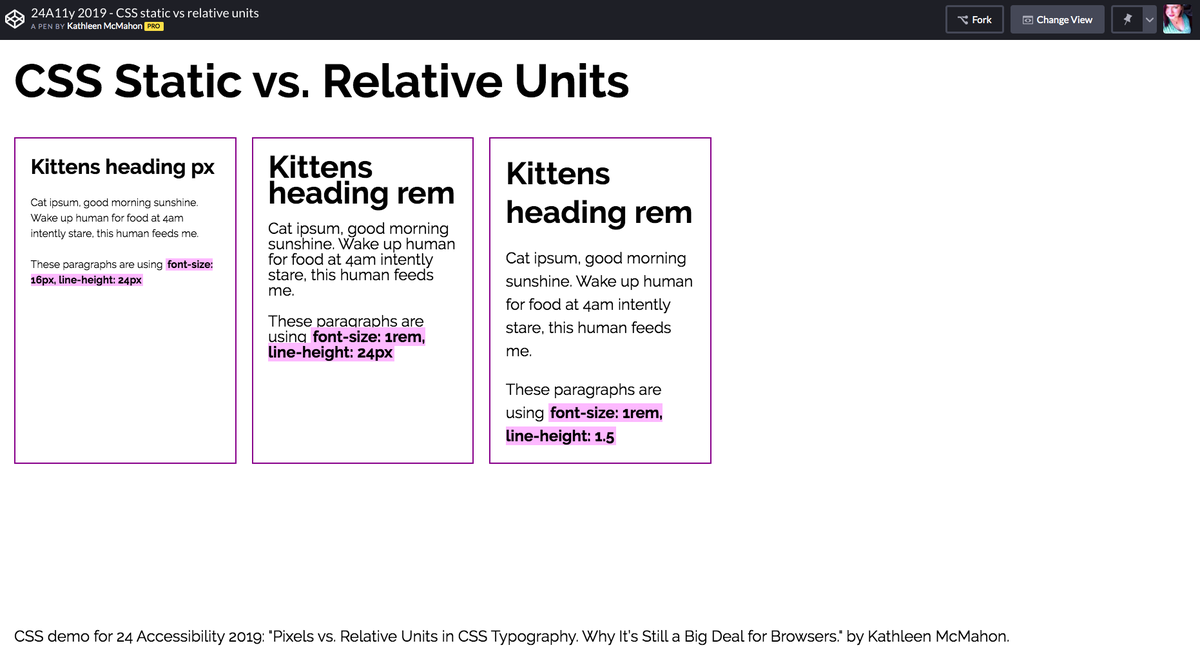 24A11y 2019 - CSS static vs relative units
A PEN BY Kathleen McMahon PRO

Fork

Change View

CSS Static vs. Relative Units

Kittens heading px

Cat ipsum, good morning sunshine. Wake up human for food at 4am intently stare, this human feeds me.

These paragraphs are using font-size: 16px, line-height: 24px

Kittens heading rem

Cat ipsum, good morning sunshine. Wake up human for food at 4am intently stare, this human feeds me.

These paragraphs are using font-size: 1rem, line-height: 24px

Kittens heading rem

Cat ipsum, good morning sunshine. Wake up human for food at 4am intently stare, this human feeds me.

These paragraphs are using font-size: 1rem, line-height: 1.5

CSS demo for 24 Accessibility 2019: "Pixels vs. Relative Units in CSS Typography. Why It's Still a Big Deal for Browsers." by Kathleen McMahon.